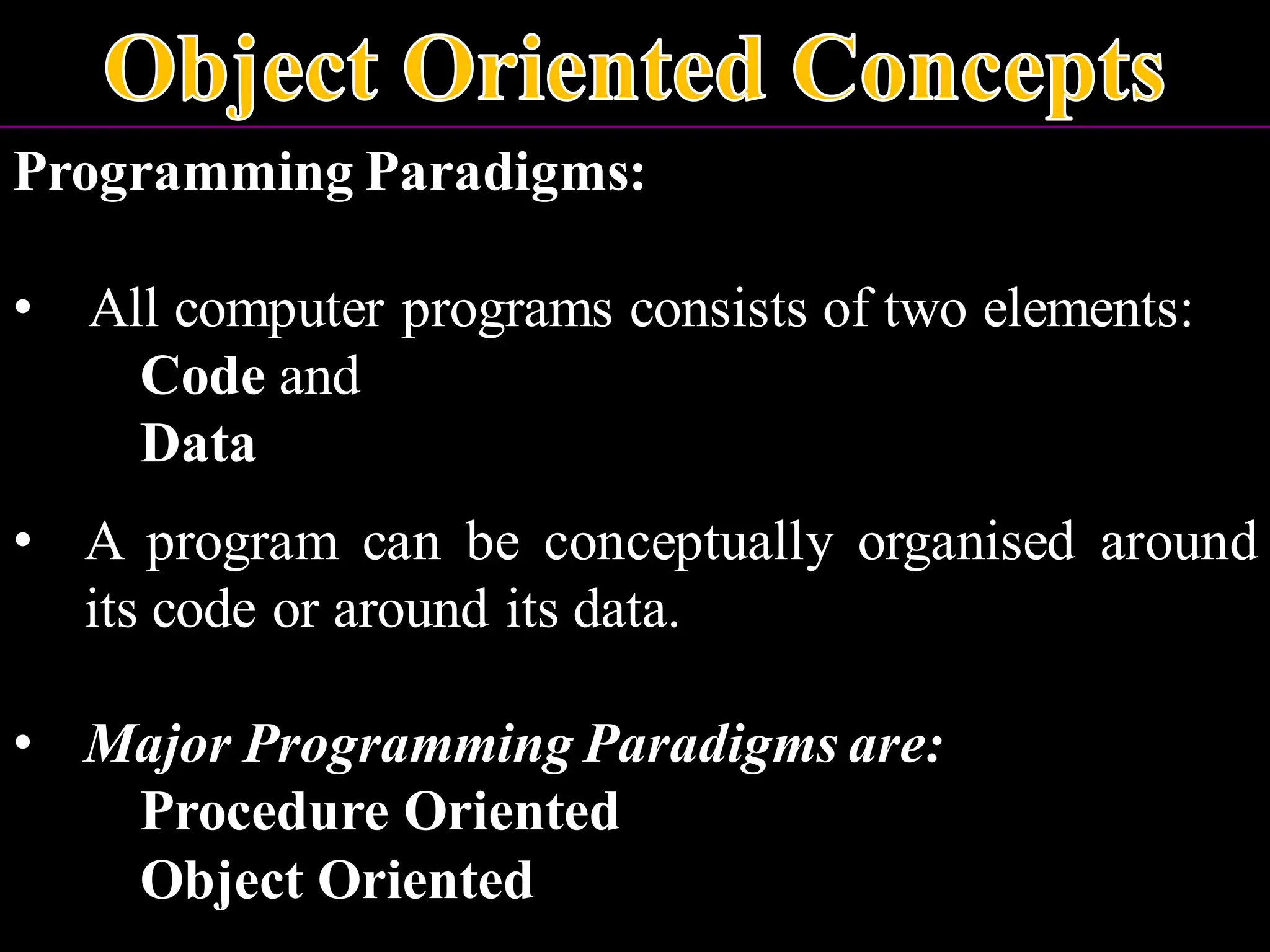 Object Oriented Concepts

Programming Paradigms:

• All computer programs consists of two elements:
Code and
Data

• A program can be conceptually organised around its code or around its data.

• Major Programming Paradigms are:
Procedure Oriented
Object Oriented